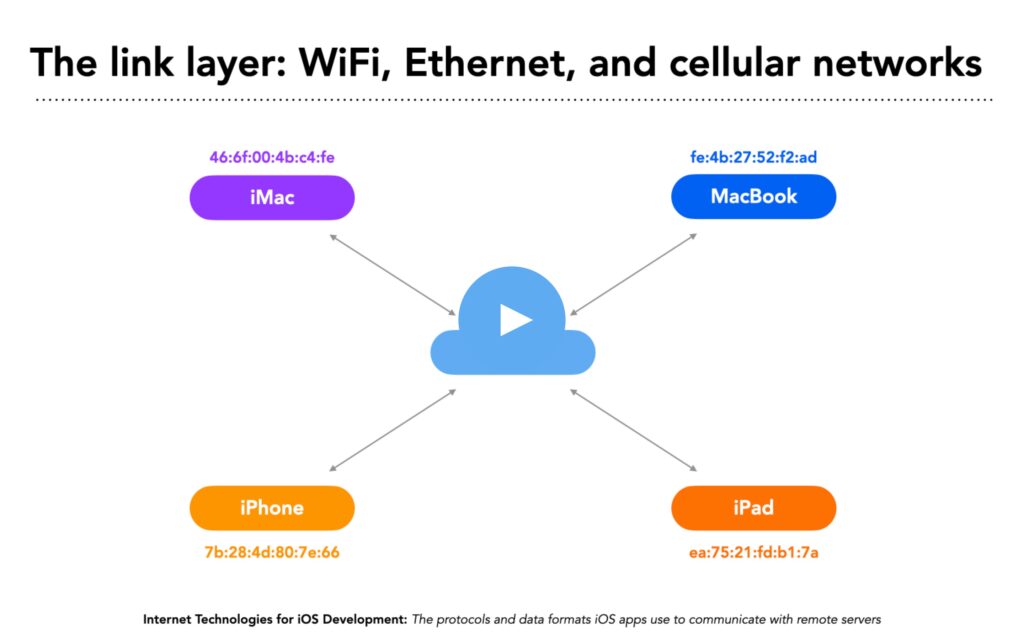 The link layer: WiFi, Ethernet, and cellular networks

46:6f:00:4b:c4:fe
iMac

fe:4b:27:52:f2:ad
MacBook

iPhone
7b:28:4d:80:7e:66

iPad
ea:75:21:fd:b1:7a

Internet Technologies for iOS Development: The protocols and data formats iOS apps use to communicate with remote servers